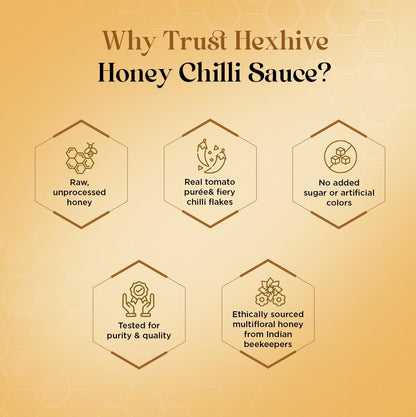 Why Trust Hexhive
Honey Chilli Sauce?

Raw, unprocessed honey

Real tomato purée& fiery chilli flakes

No added sugar or artificial colors

Tested for purity & quality

Ethically sourced multifloral honey from Indian beekeepers